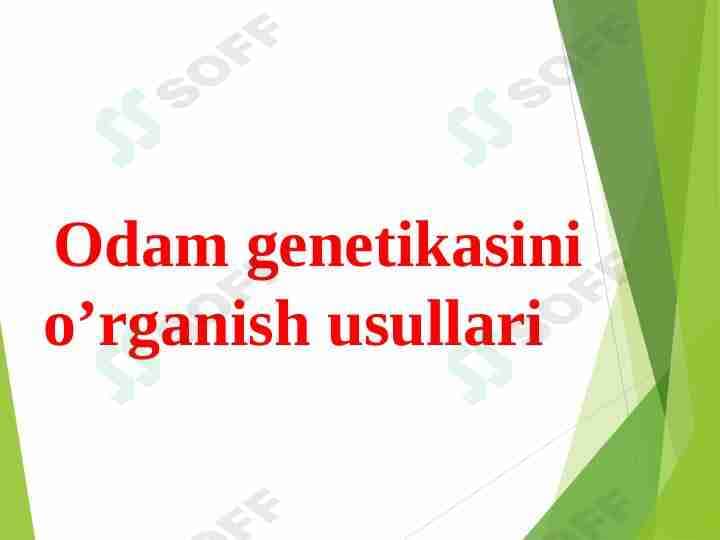 SOFF SOFF

Odam genetikasini o’rganish usullari

SOFF SOFF SOFF SOFF